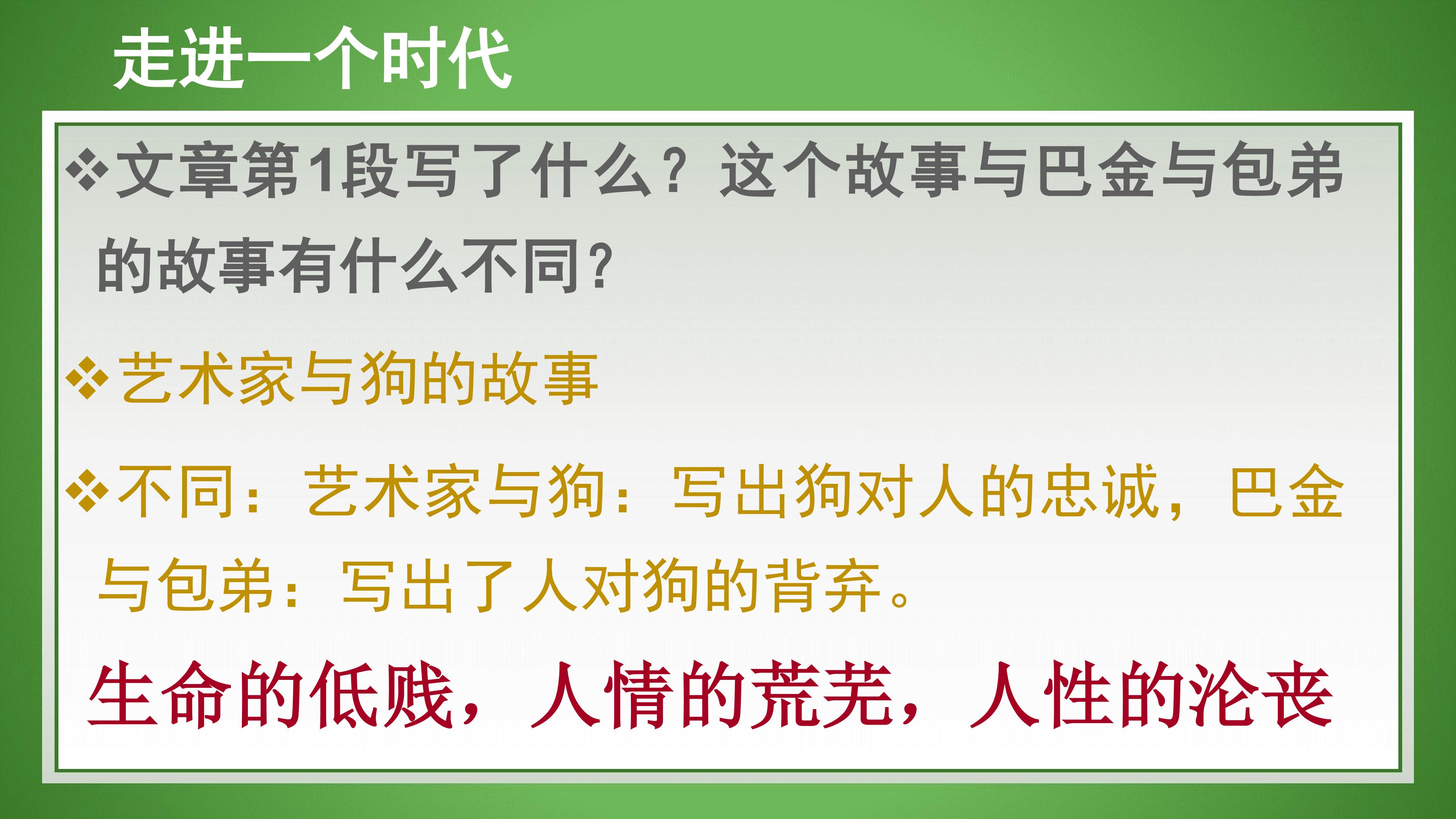 走进一个时代

❖文章第1段写了什么？这个故事与巴金与包弟的故事有什么不同?

❖艺术家与狗的故事

❖不同：艺术家与狗：写出狗对人的忠诚，巴金与包弟：写出了人对狗的背弃。

生命的低贱，人情的荒芜，人性的沦丧